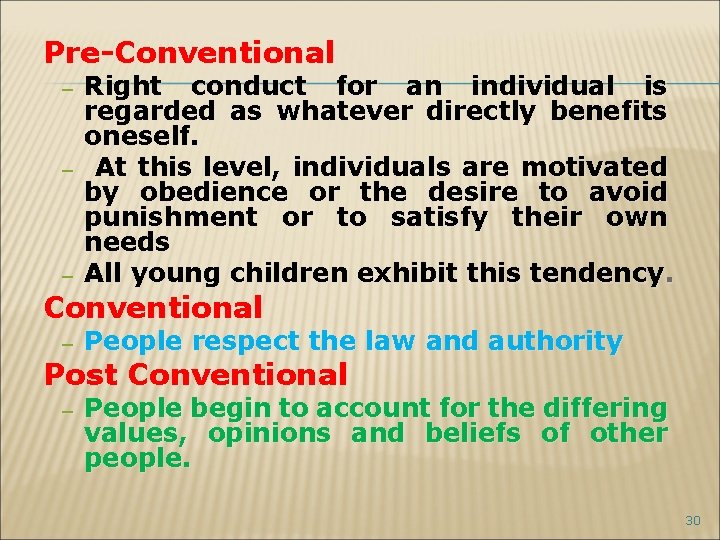 Pre-Conventional

– Right conduct for an individual is regarded as whatever directly benefits oneself.

– At this level, individuals are motivated by obedience or the desire to avoid punishment or to satisfy their own needs

– All young children exhibit this tendency.

Conventional

– People respect the law and authority

Post Conventional

– People begin to account for the differing values, opinions and beliefs of other people.

30